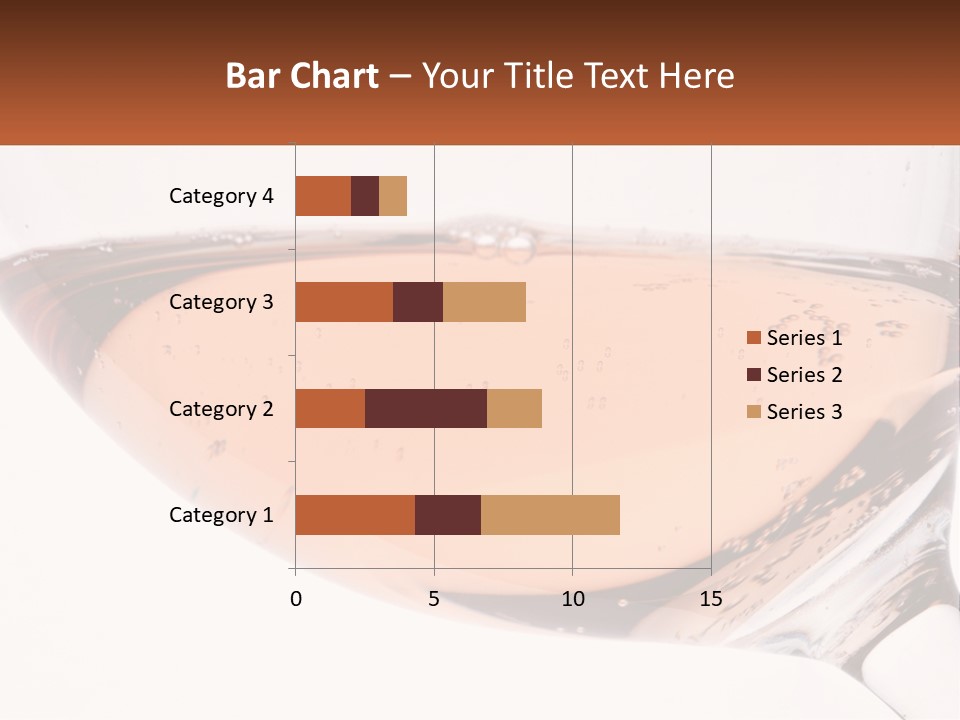 Bar Chart – Your Title Text Here

Category 4
Category 3
Category 2
Category 1

0 5 10 15

Series 1
Series 2
Series 3